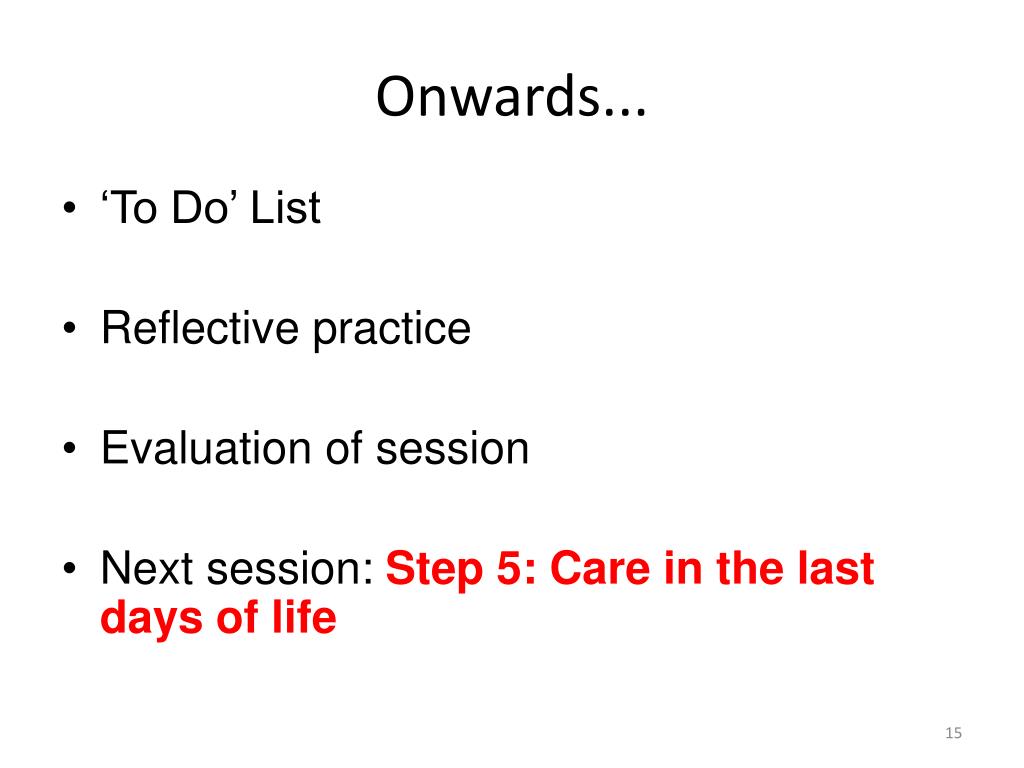 Onwards...

• ‘To Do’ List

• Reflective practice

• Evaluation of session

• Next session: Step 5: Care in the last days of life

15